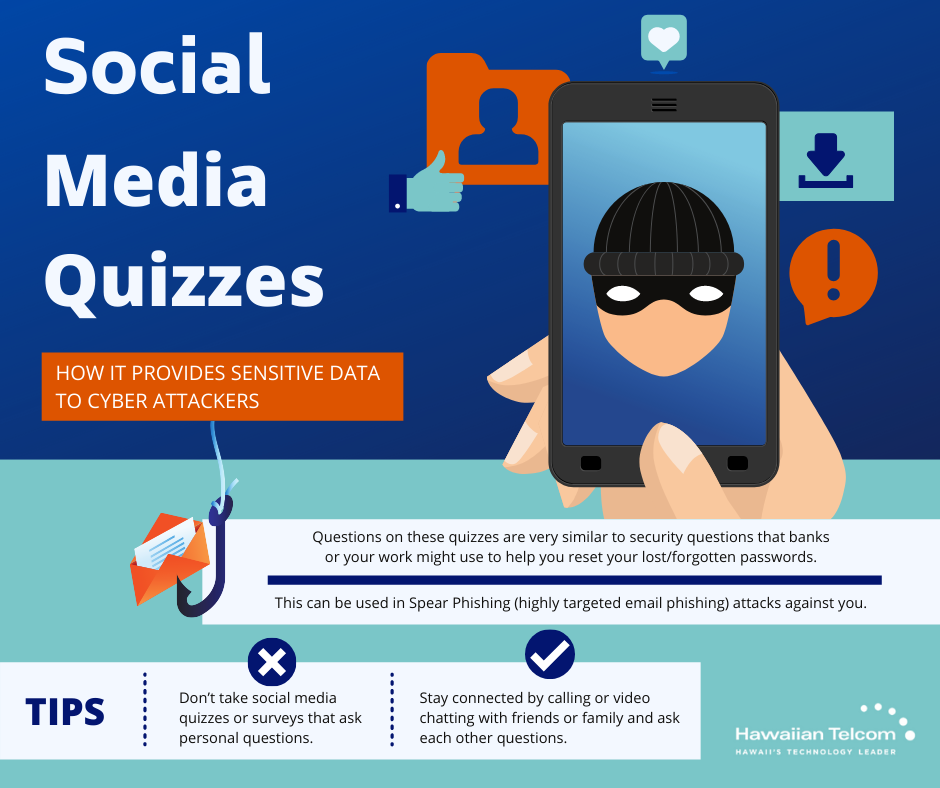 Social Media Quizzes

HOW IT PROVIDES SENSITIVE DATA TO CYBER ATTACKERS

Questions on these quizzes are very similar to security questions that banks or your work might use to help you reset your lost/forgotten passwords.

This can be used in Spear Phishing (highly targeted email phishing) attacks against you.

TIPS

Don't take social media quizzes or surveys that ask personal questions.

Stay connected by calling or video chatting with friends or family and ask each other questions.

Hawaiian Telcom
HAWAII'S TECHNOLOGY LEADER